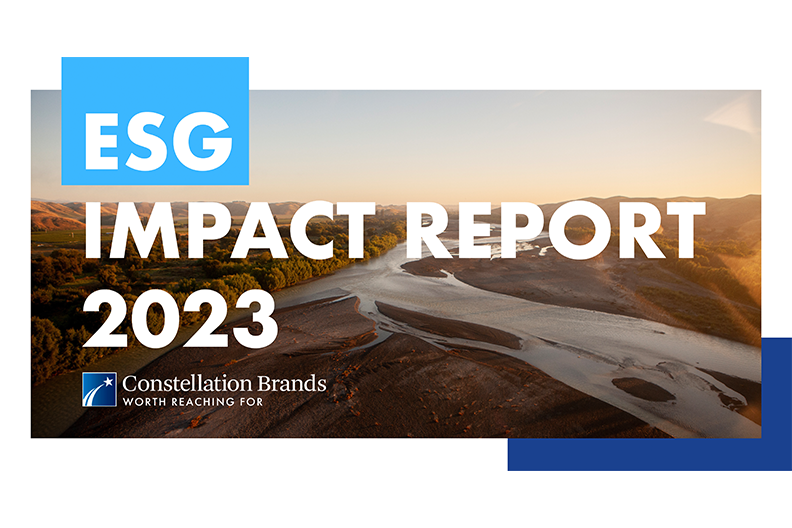 ESG
IMPACT REPORT
2023

Constellation Brands
WORTH REACHING FOR